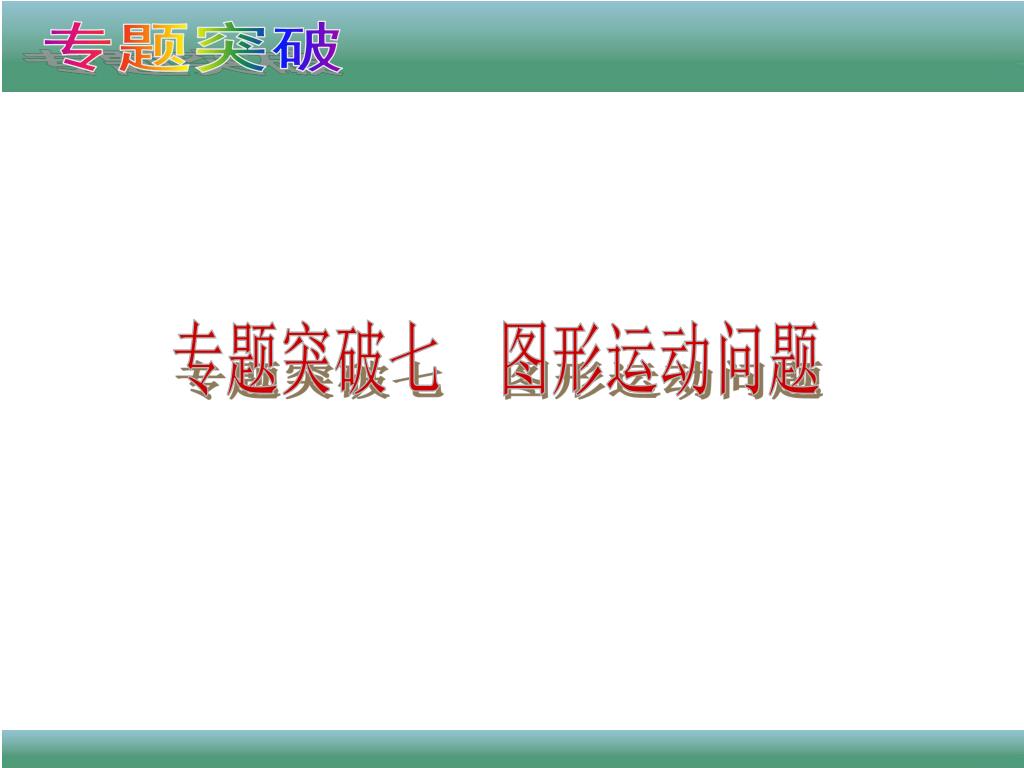 专题突破

专题突破七　图形运动问题